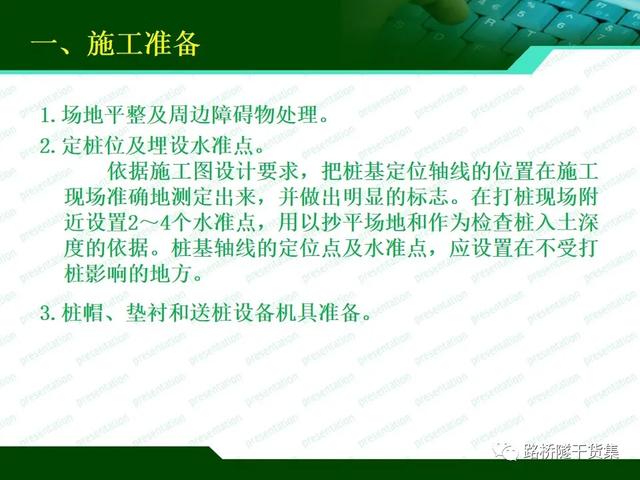 一、施工准备

1. 场地平整及周边障碍物处理。

2. 定桩位及埋设水准点。

依据施工图设计要求，把桩基定位轴线的位置在施工现场准确地测定出来，并做出明显的标志。在打桩现场附近设置2～4个水准点，用以抄平场地和作为检查桩入土深度的依据。桩基轴线的定位点及水准点，应设置在不受打桩影响的地方。

3. 桩帽、垫衬和送桩设备机具准备。

presentation

路桥隧干货集